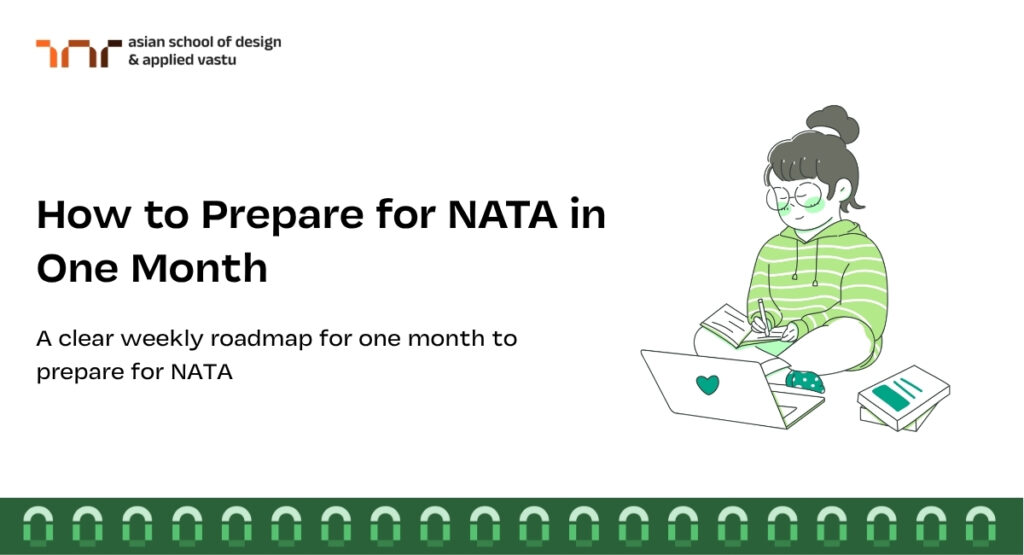 asian school of design
& applied vastu

How to Prepare for NATA in One Month

A clear weekly roadmap for one month to prepare for NATA